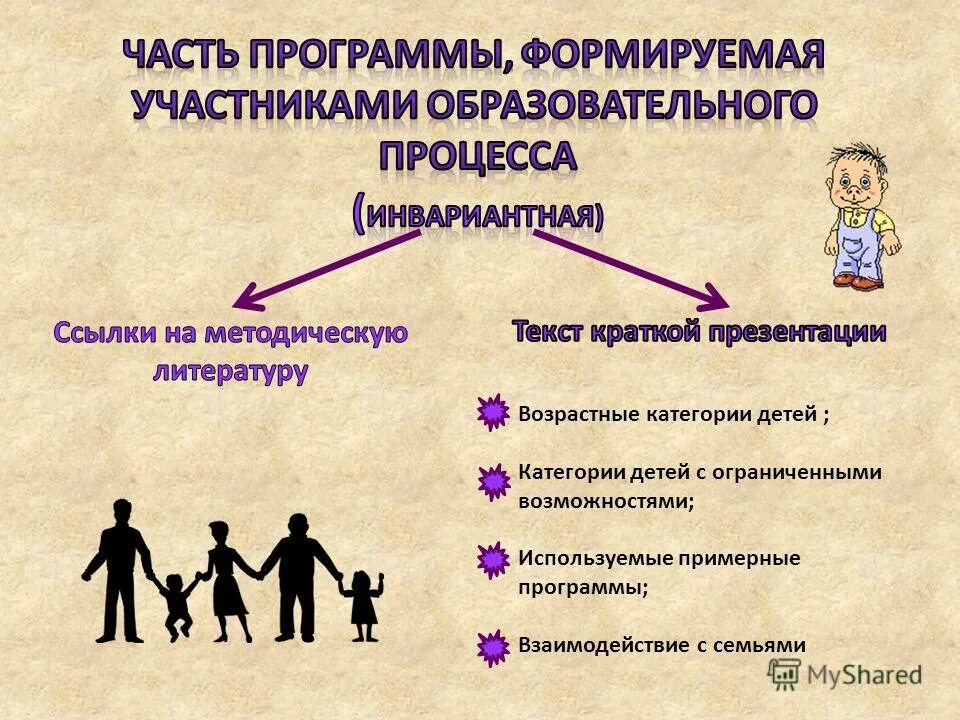 ЧАСТЬ ПРОГРАММЫ, ФОРМИРУЕМАЯ УЧАСТНИКАМИ ОБРАЗОВАТЕЛЬНОГО ПРОЦЕССА

(ИНВАРИАНТНАЯ)

Ссылки на методическую литературу

Текст краткой презентации

Возрастные категории детей ;

Категории детей с ограниченными возможностями;

Используемые примерные программы;

Взаимодействие с семьями

MyShared